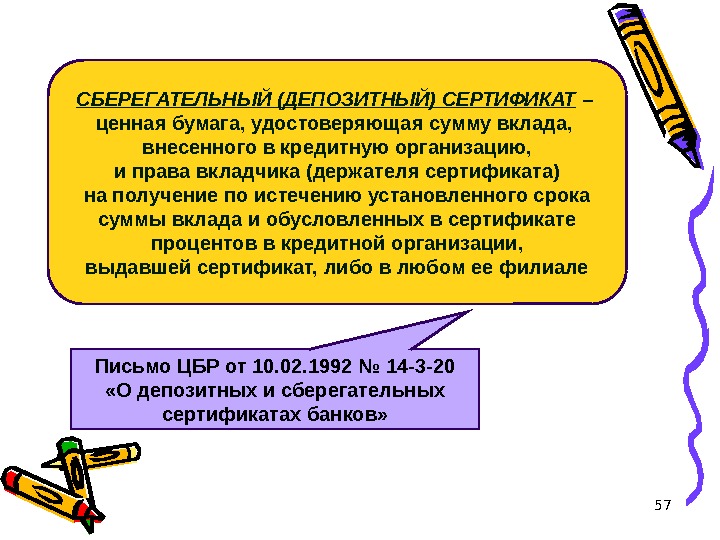 СБЕРЕГАТЕЛЬНЫЙ (ДЕПОЗИТНЫЙ) СЕРТИФИКАТ – ценная бумага, удостоверяющая сумму вклада, внесенного в кредитную организацию, и права вкладчика (держателя сертификата) на получение по истечению установленного срока суммы вклада и обусловленных в сертификате процентов в кредитной организации, выдавшей сертификат, либо в любом ее филиале

Письмо ЦБР от 10.02.1992 № 14-3-20 «О депозитных и сберегательных сертификатах банков»

57